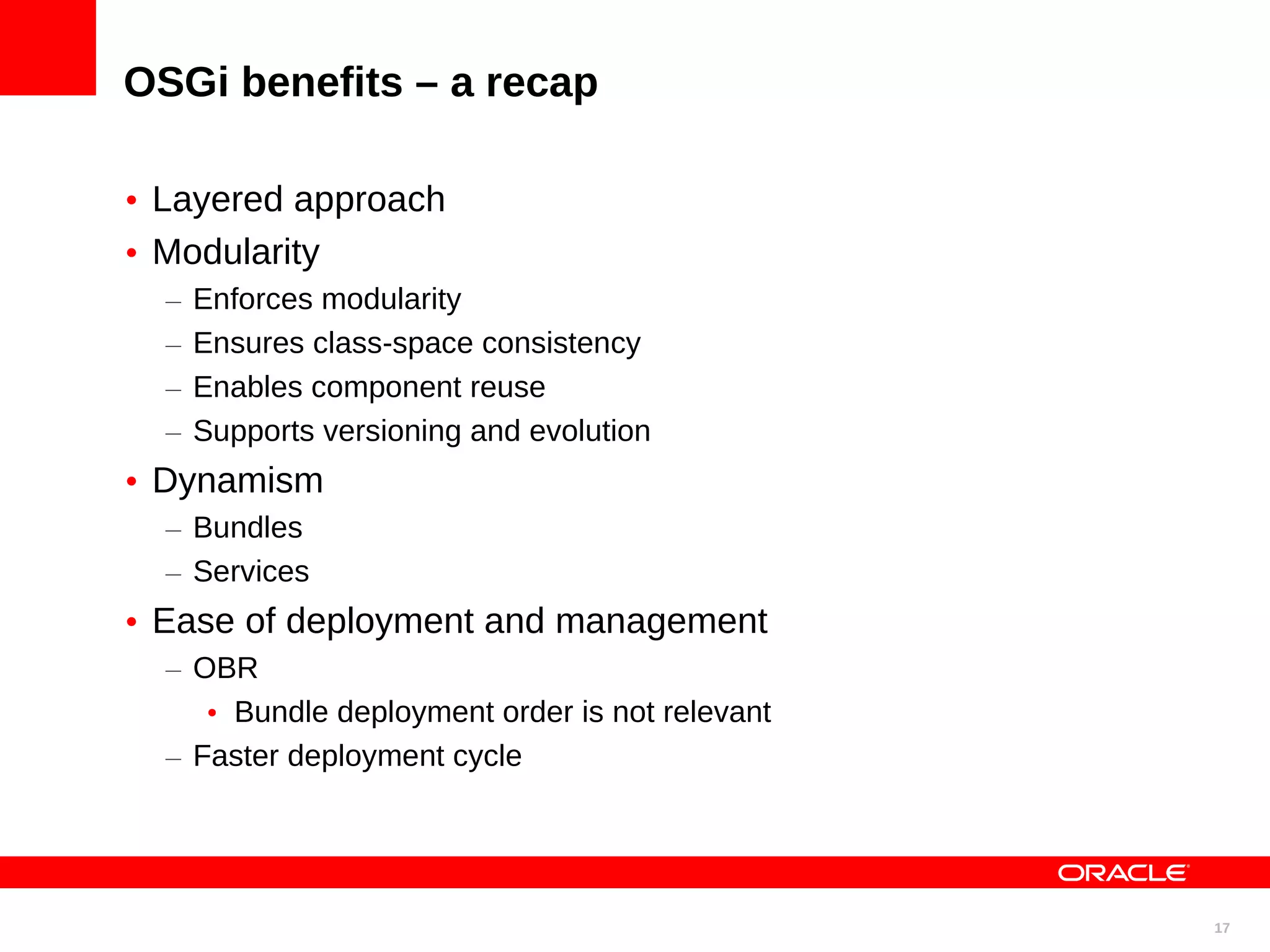 OSGi benefits – a recap

• Layered approach
• Modularity
– Enforces modularity
– Ensures class-space consistency
– Enables component reuse
– Supports versioning and evolution
• Dynamism
– Bundles
– Services
• Ease of deployment and management
– OBR
• Bundle deployment order is not relevant
– Faster deployment cycle

ORACLE

17